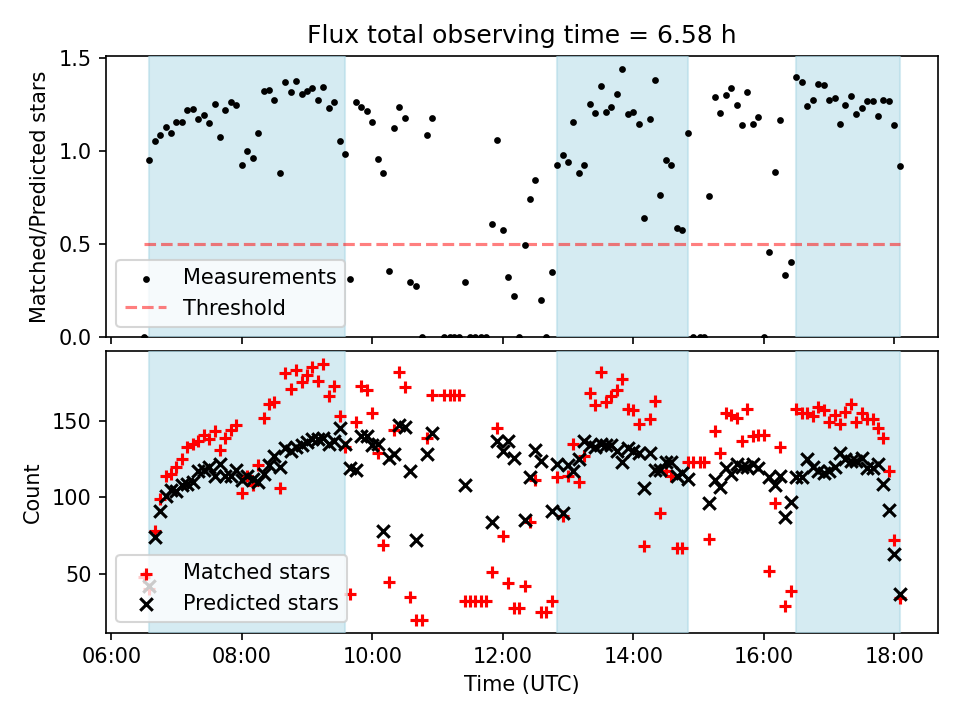 Flux total observing time = 6.58 h

Matched/Predicted stars

1.5
1.0
0.5
0.0

Measurements
Threshold

Count

150
100
50

Matched stars
Predicted stars

06:00
08:00
10:00
12:00
14:00
16:00
18:00

Time (UTC)